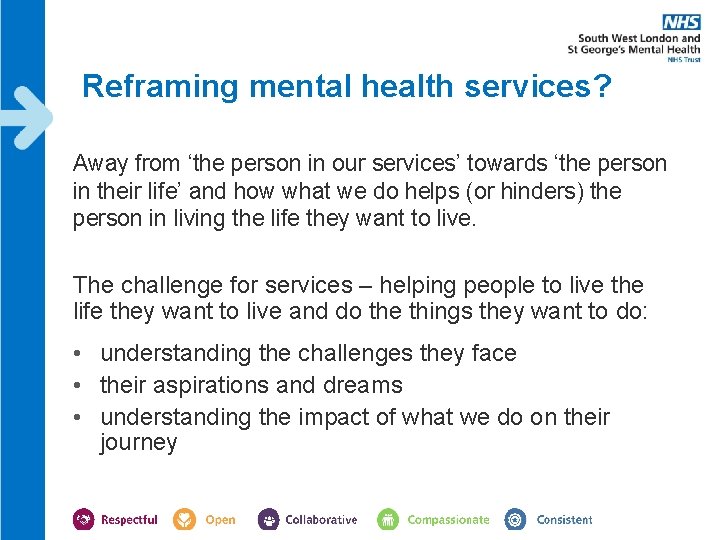 NHS
South West London and
St George's Mental Health
NHS Trust

Reframing mental health services?

Away from 'the person in our services' towards 'the person in their life' and how what we do helps (or hinders) the person in living the life they want to live.

The challenge for services – helping people to live the life they want to live and do the things they want to do:

• understanding the challenges they face
• their aspirations and dreams
• understanding the impact of what we do on their journey

Respectful Open Collaborative Compassionate Consistent